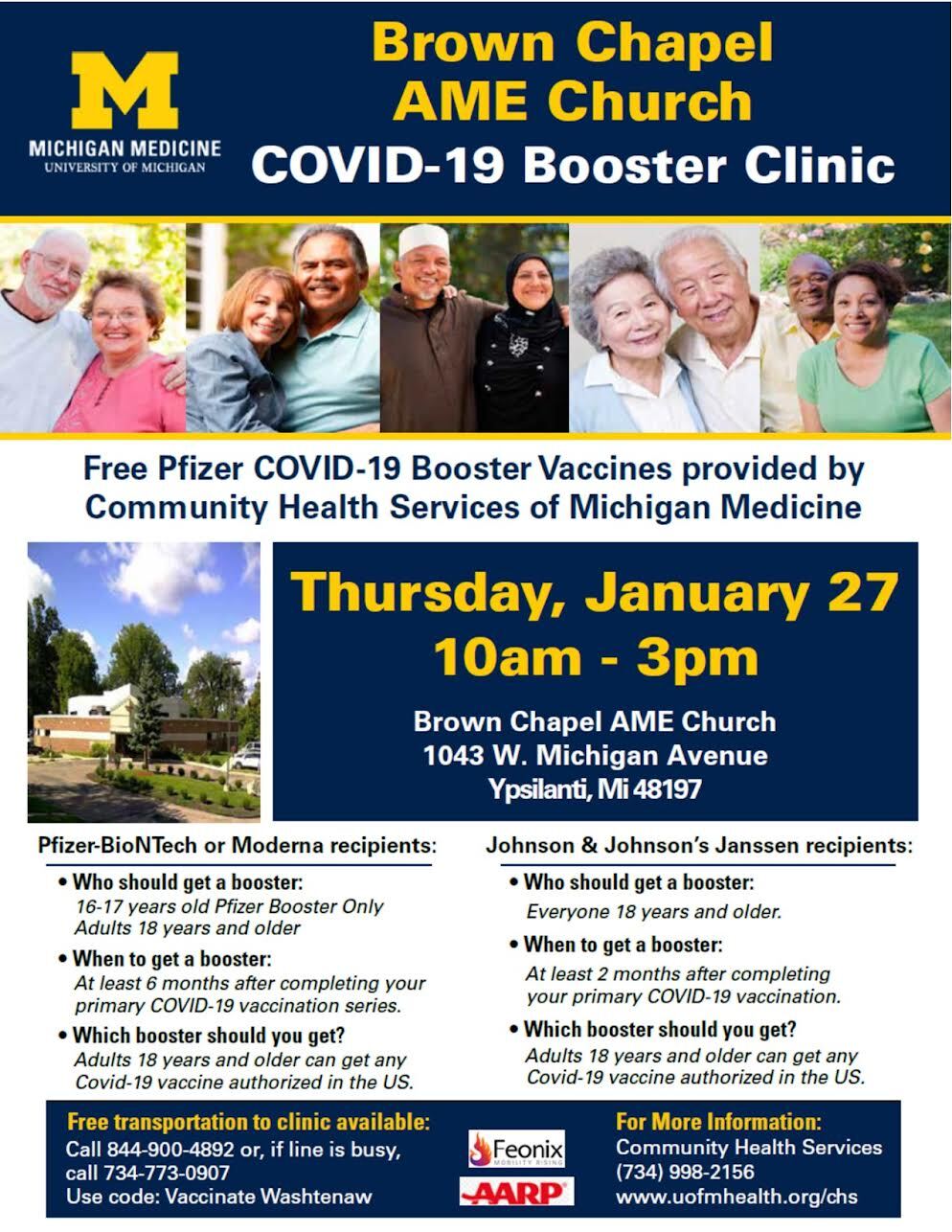 M
MICHIGAN MEDICINE
UNIVERSITY OF MICHIGAN

Brown Chapel AME Church
COVID-19 Booster Clinic

Free Pfizer COVID-19 Booster Vaccines provided by Community Health Services of Michigan Medicine

Thursday, January 27
10am - 3pm

Brown Chapel AME Church
1043 W. Michigan Avenue
Ypsilanti, Mi 48197

Pfizer-BioNTech or Moderna recipients:

• Who should get a booster:
16-17 years old Pfizer Booster Only
Adults 18 years and older

• When to get a booster:
At least 6 months after completing your primary COVID-19 vaccination series.

• Which booster should you get?
Adults 18 years and older can get any Covid-19 vaccine authorized in the US.

Johnson & Johnson's Janssen recipients:

• Who should get a booster:
Everyone 18 years and older.

• When to get a booster:
At least 2 months after completing your primary COVID-19 vaccination.

• Which booster should you get?
Adults 18 years and older can get any Covid-19 vaccine authorized in the US.

Free transportation to clinic available:
Call 844-900-4892 or, if line is busy, call 734-773-0907
Use code: Vaccinate Washtenaw

Feonix
MOBILITY RISING
AARP

For More Information:
Community Health Services
(734) 998-2156
www.uofmhealth.org/chs